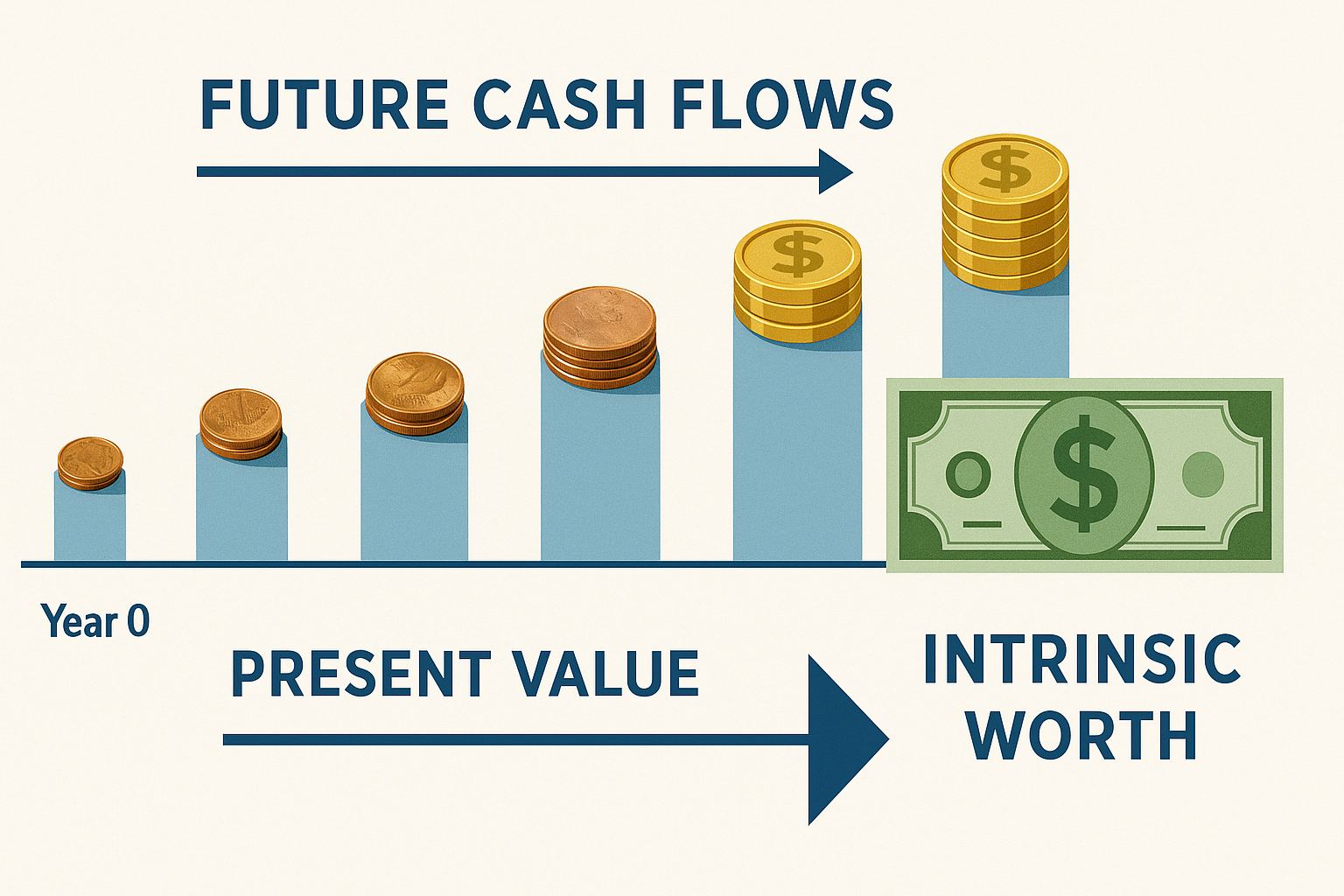 FUTURE CASH FLOWS

$

$

$

Year 0

PRESENT VALUE

INTRINSIC WORTH